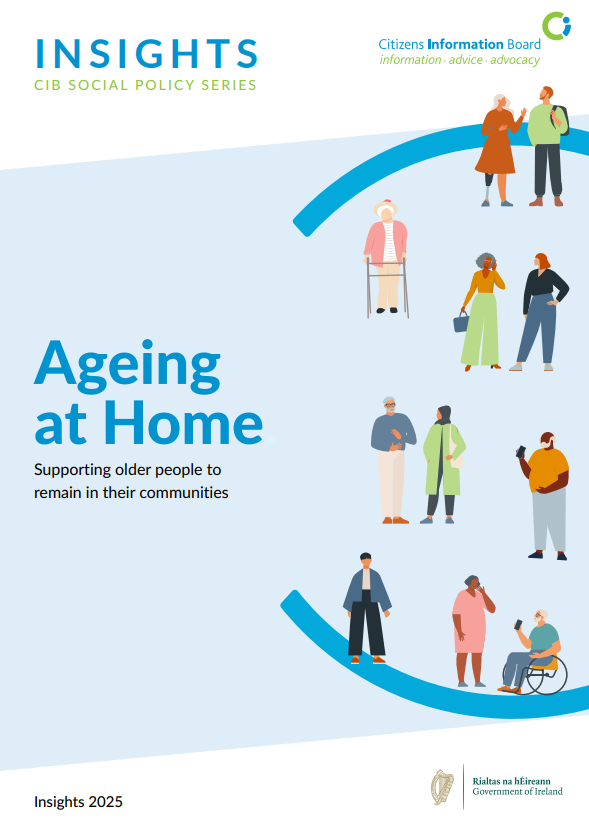 INSIGHTS
CIB SOCIAL POLICY SERIES

Citizens Information Board
information · advice · advocacy

Ageing at Home

Supporting older people to remain in their communities

Insights 2025

Rialtas na hÉireann
Government of Ireland